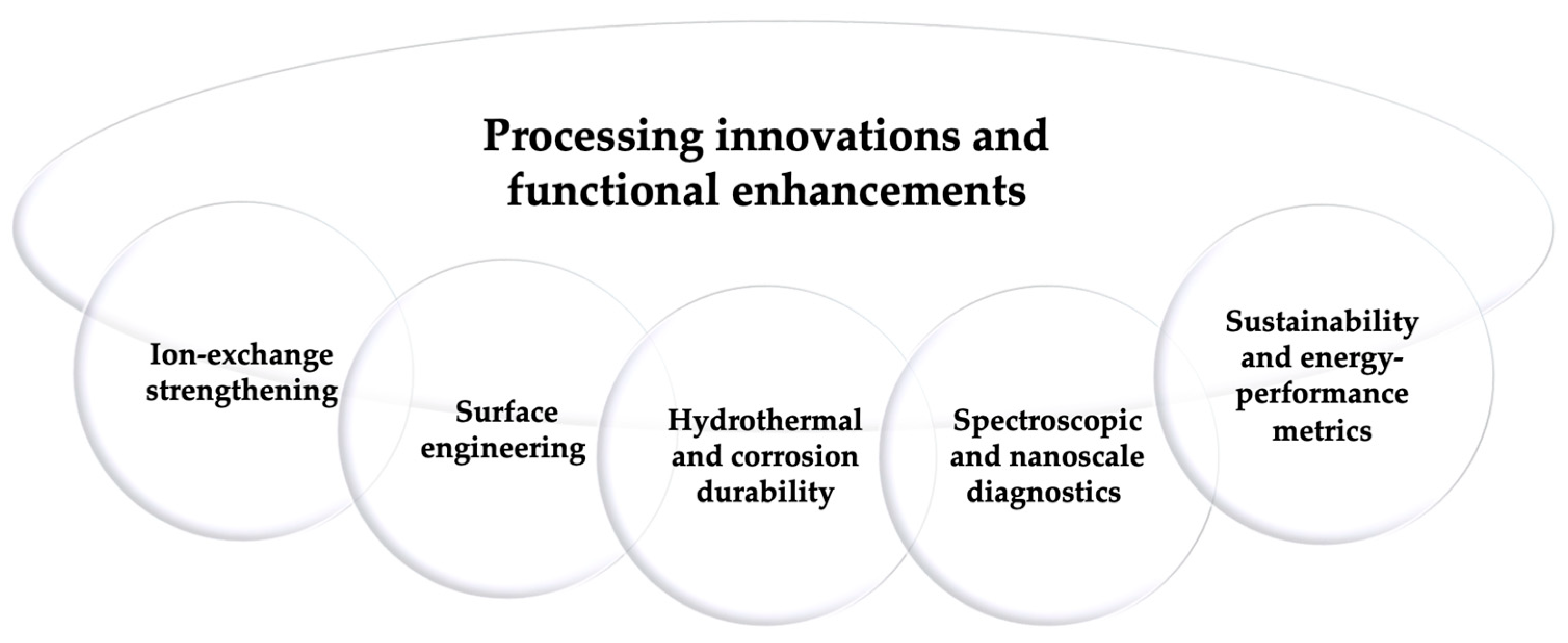 Processing innovations and functional enhancements

Ion-exchange strengthening

Surface engineering

Hydrothermal and corrosion durability

Spectroscopic and nanoscale diagnostics

Sustainability and energy-performance metrics